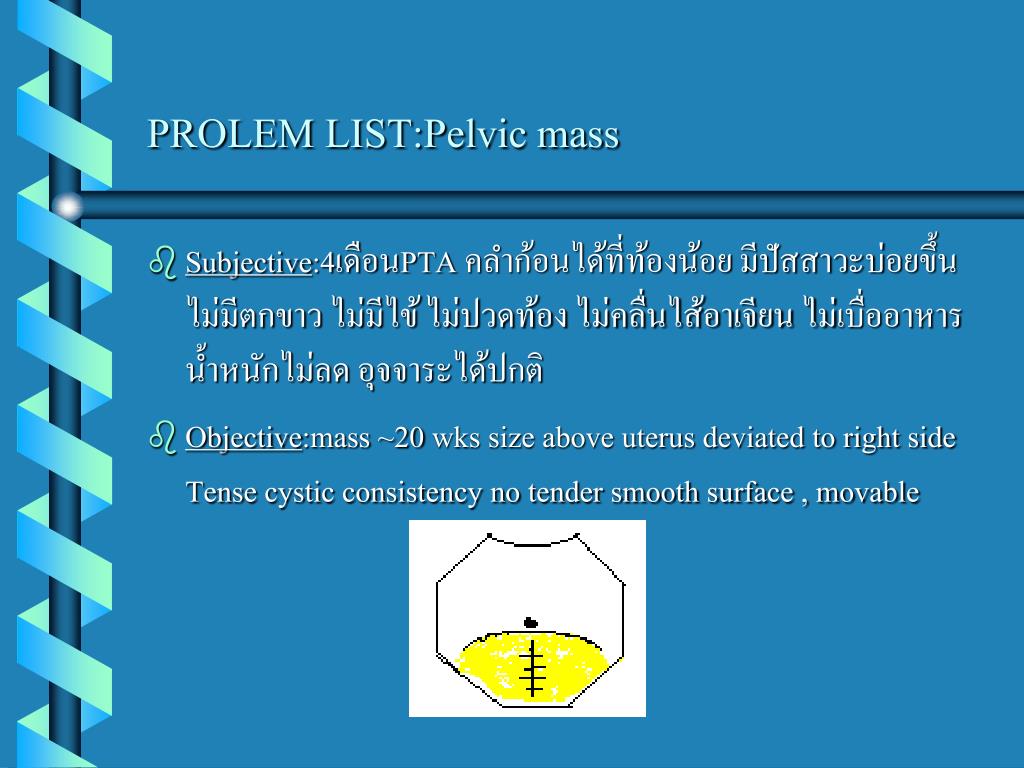 PROLEM LIST:Pelvic mass

Subjective:4เดือนPTA คลำก้อนได้ที่ท้องน้อย มีปัสสาวะบ่อยขึ้น ไม่มีตกขาว ไม่มีไข้ ไม่ปวดท้อง ไม่คลื่นไส้อาเจียน ไม่เบื่ออาหาร น้ำหนักไม่ลด อุจจาระได้ปกติ

Objective:mass ~20 wks size above uterus deviated to right side Tense cystic consistency no tender smooth surface , movable